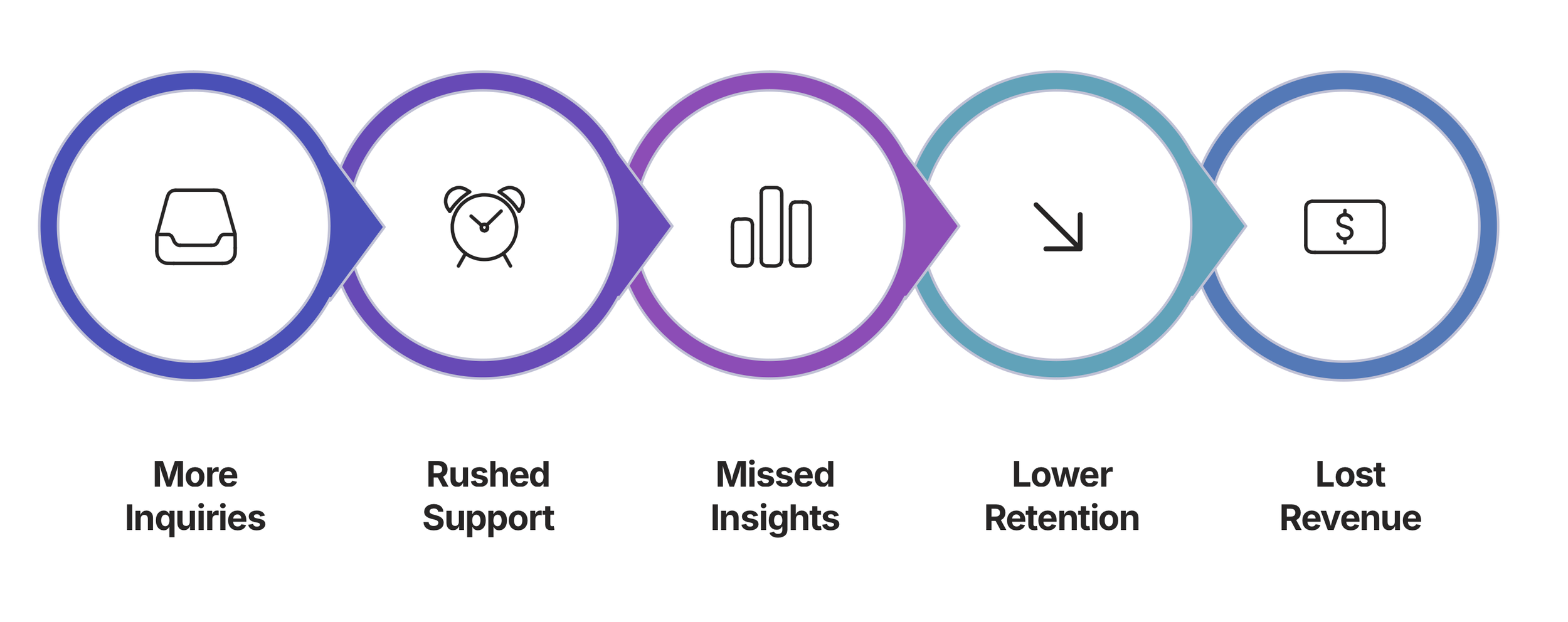 $

More Inquiries

Rushed Support

Missed Insights

Lower Retention

Lost Revenue